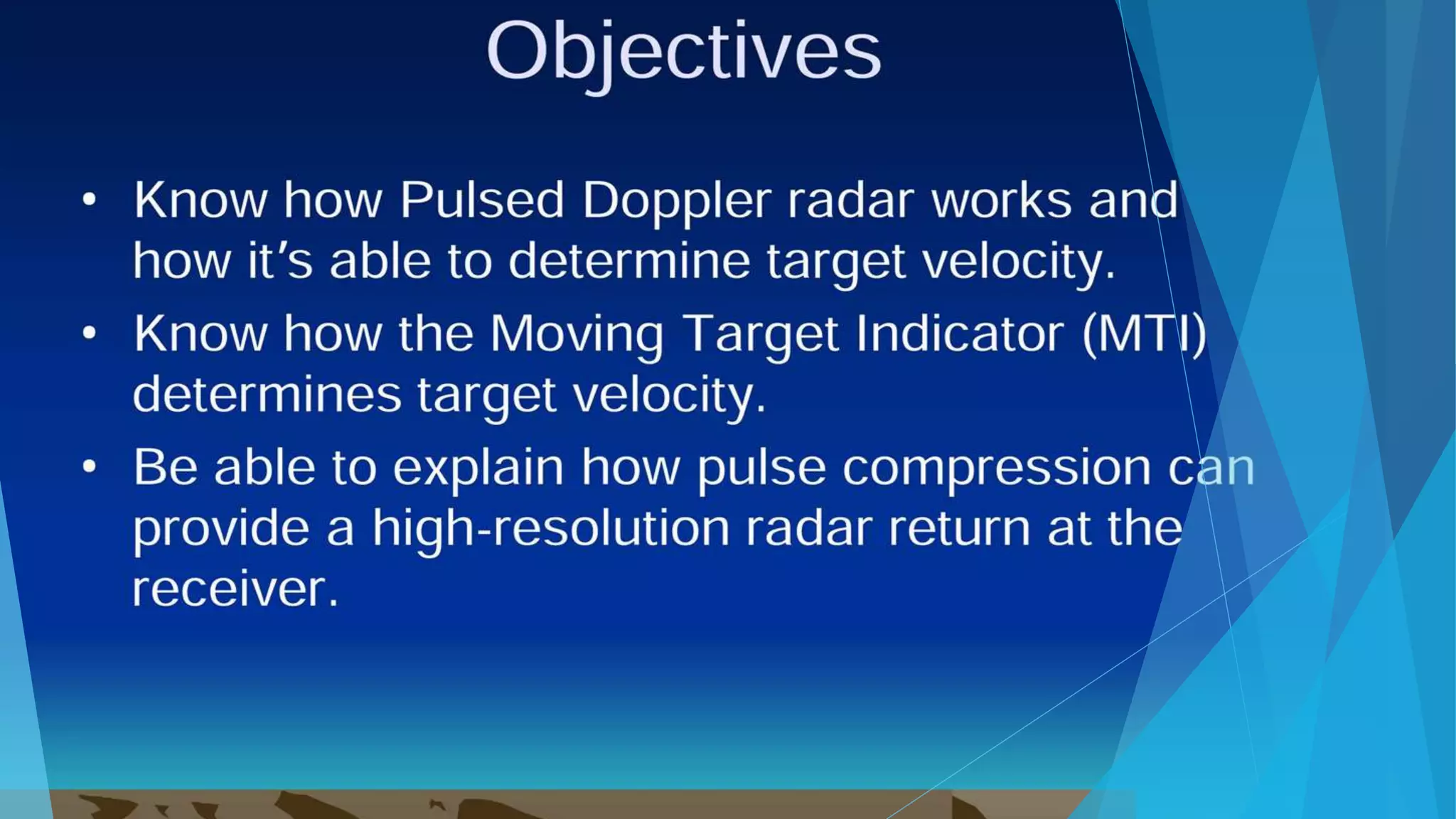 Objectives

• Know how Pulsed Doppler radar works and how it's able to determine target velocity.
• Know how the Moving Target Indicator (MTI) determines target velocity.
• Be able to explain how pulse compression can provide a high-resolution radar return at the receiver.